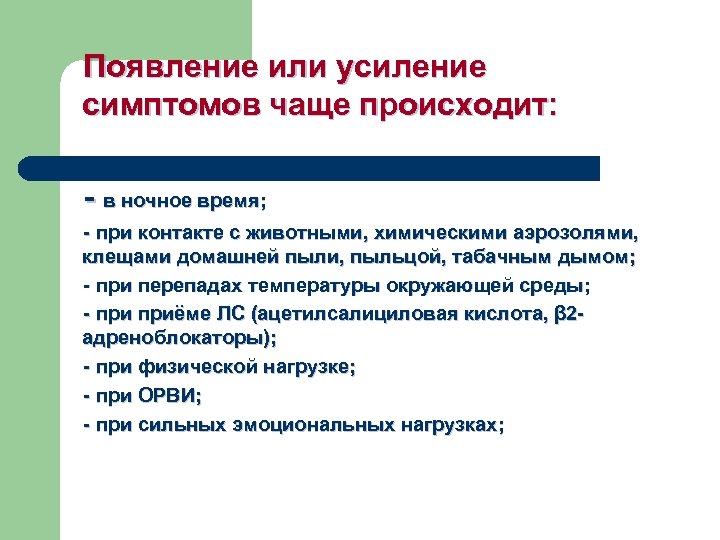 Появление или усиление симптомов чаще происходит:

- в ночное время;

- при контакте с животными, химическими аэрозолями, клещами домашней пыли, пыльцой, табачным дымом;

- при перепадах температуры окружающей среды;

- при приёме ЛС (ацетилсалициловая кислота, β2-адреноблокаторы);

- при физической нагрузке;

- при ОРВИ;

- при сильных эмоциональных нагрузках;